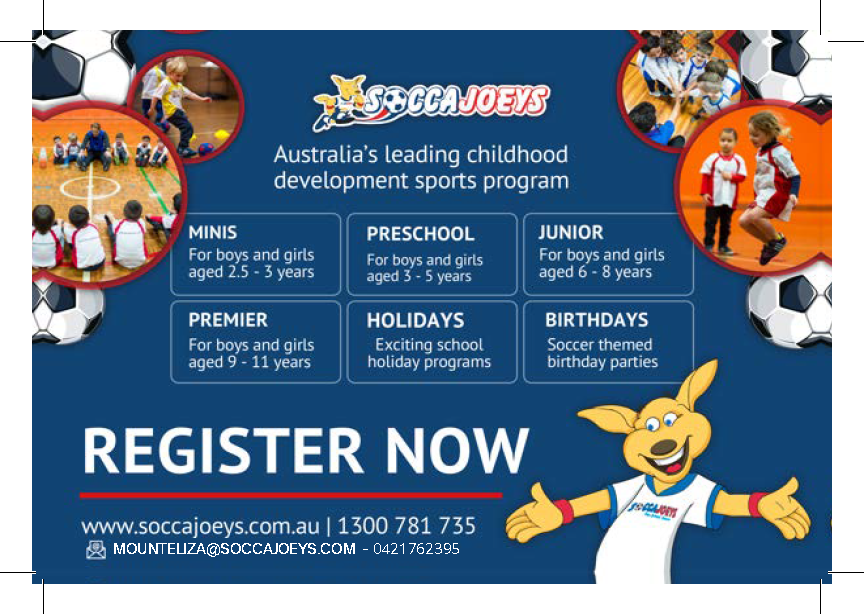 SOCCAJOEYS

Australia's leading childhood development sports program

MINIS
For boys and girls aged 2.5 - 3 years

PRESCHOOL
For boys and girls aged 3 - 5 years

JUNIOR
For boys and girls aged 6 - 8 years

PREMIER
For boys and girls aged 9 - 11 years

HOLIDAYS
Exciting school holiday programs

BIRTHDAYS
Soccer themed birthday parties

REGISTER NOW

www.soccajoeys.com.au | 1300 781 735
MOUNTELIZA@SOCCAJOEYS.COM - 0421762395

SOCCAJOEYS